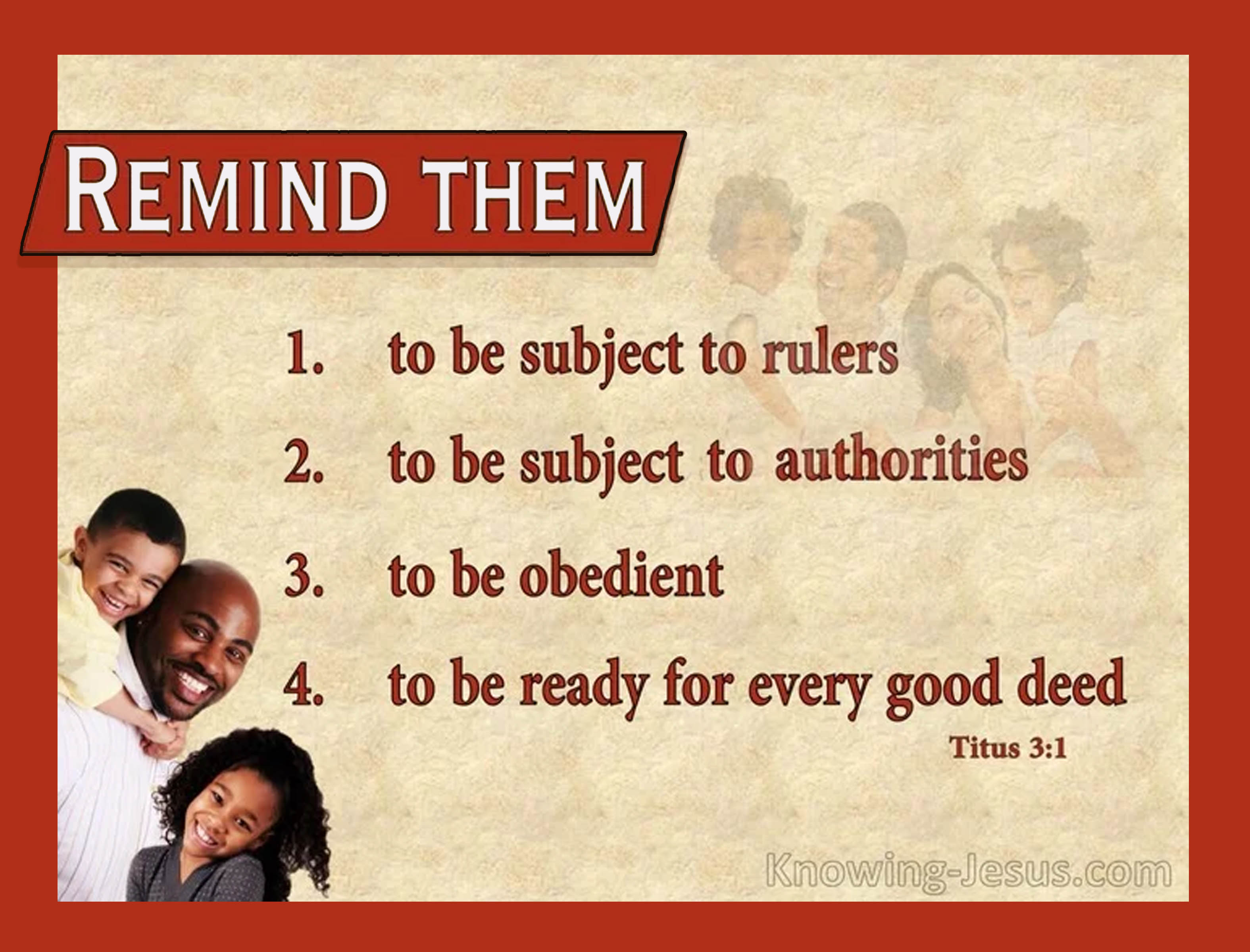 REMIND THEM

1. to be subject to rulers

2. to be subject to authorities

3. to be obedient

4. to be ready for every good deed

Titus 3:1

Knowing-Jesus.com